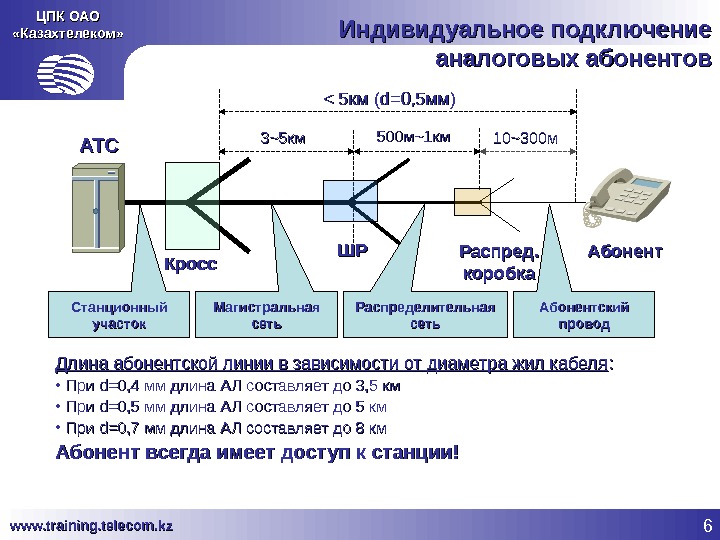 ЦПК ОАО «Казахтелеком»

Индивидуальное подключение аналоговых абонентов

< 5км (d=0,5мм)

3~5км

500м~1км

10~300м

АТС

Кросс

ШР

Распред. коробка

Абонент

Станционный участок

Магистральная сеть

Распределительная сеть

Абонентский провод

Длина абонентской линии в зависимости от диаметра жил кабеля:

• При d=0,4 мм длина АЛ составляет до 3,5 км
• При d=0,5 мм длина АЛ составляет до 5 км
• При d=0,7 мм длина АЛ составляет до 8 км

Абонент всегда имеет доступ к станции!

www.training.telecom.kz

6